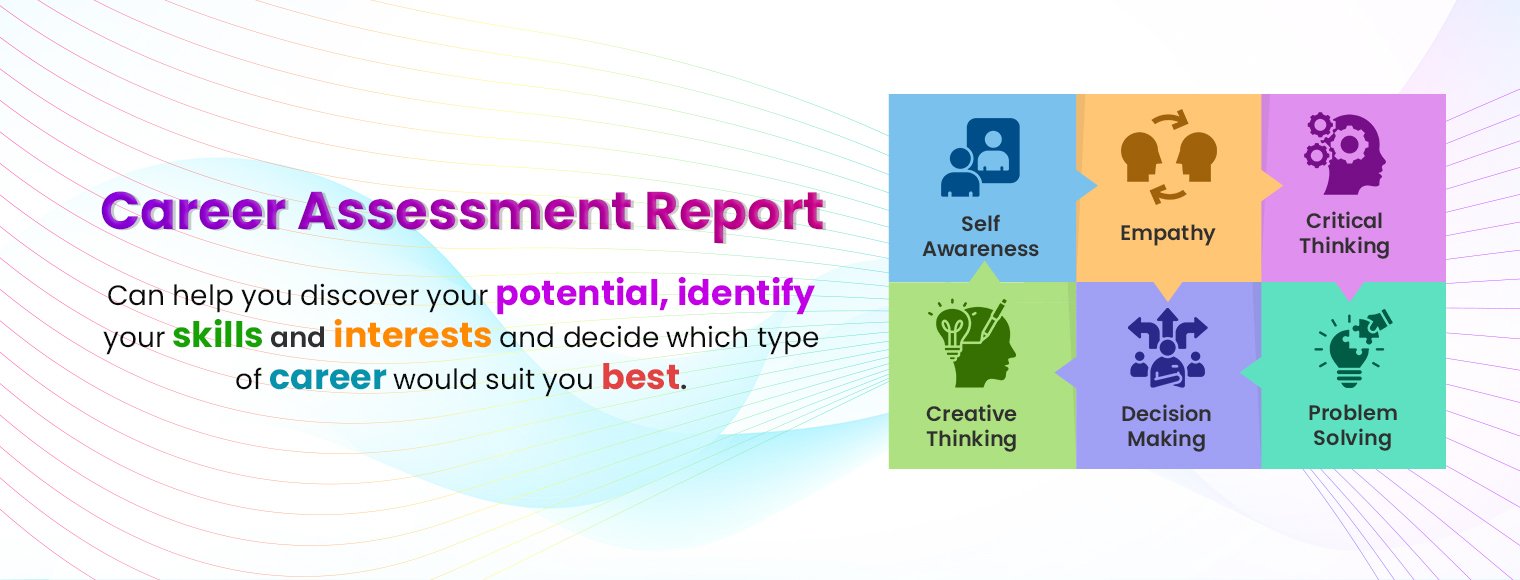 Career Assessment Report

Can help you discover your potential, identify your skills and interests and decide which type of career would suit you best.

Self Awareness

Empathy

Critical Thinking

Creative Thinking

Decision Making

Problem Solving